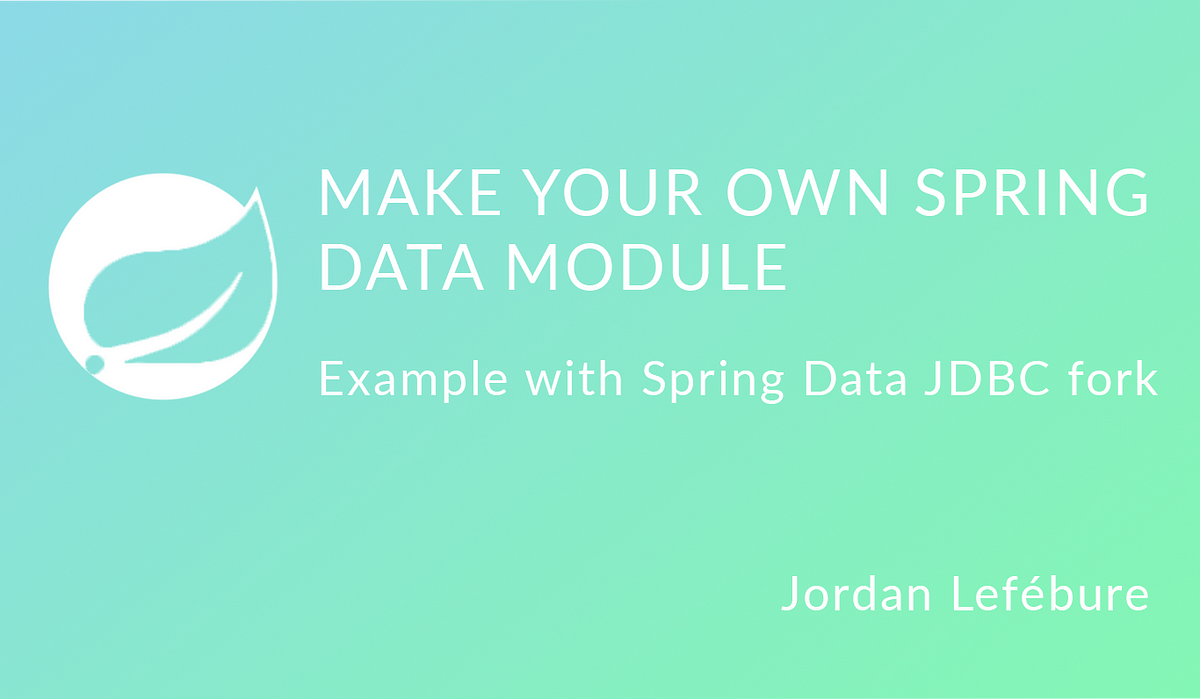 MAKE YOUR OWN SPRING DATA MODULE

Example with Spring Data JDBC fork

Jordan Lefébure